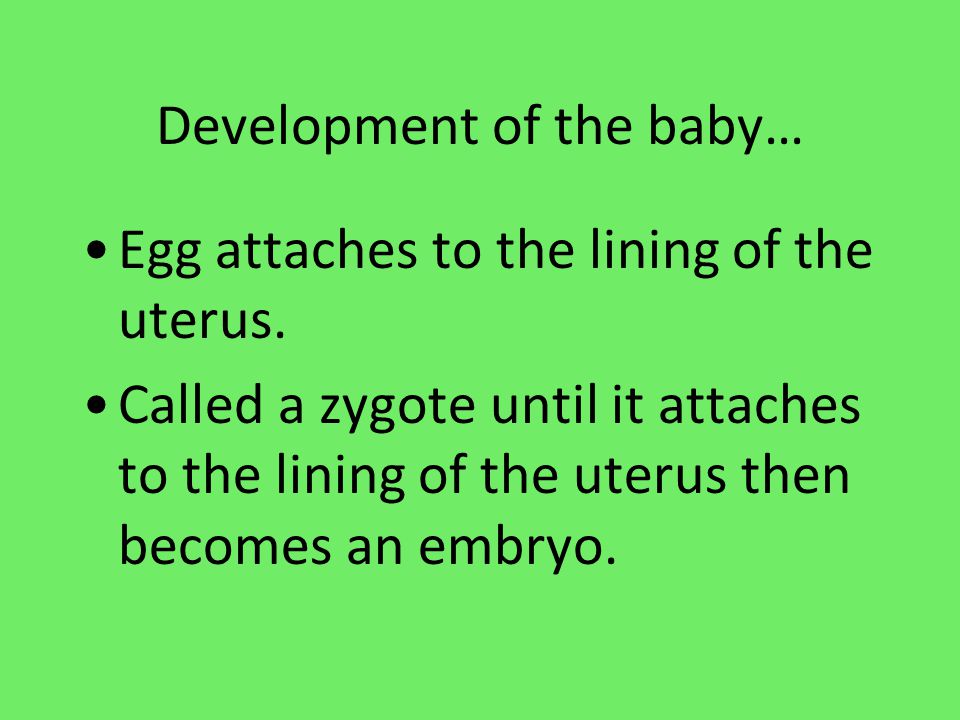 Development of the baby…

• Egg attaches to the lining of the uterus.

• Called a zygote until it attaches to the lining of the uterus then becomes an embryo.